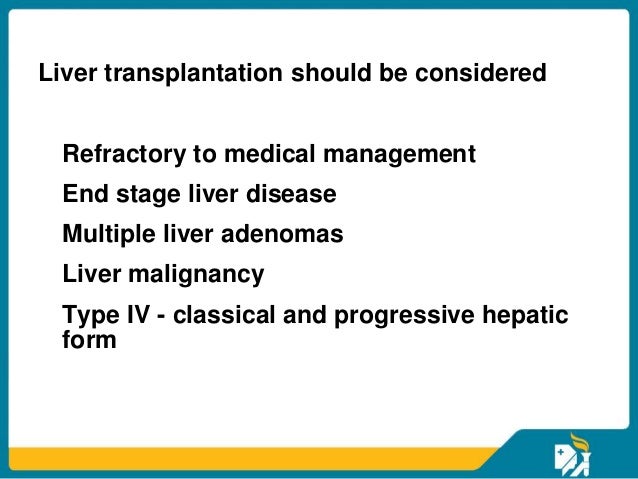 Liver transplantation should be considered

Refractory to medical management

End stage liver disease

Multiple liver adenomas

Liver malignancy

Type IV - classical and progressive hepatic form